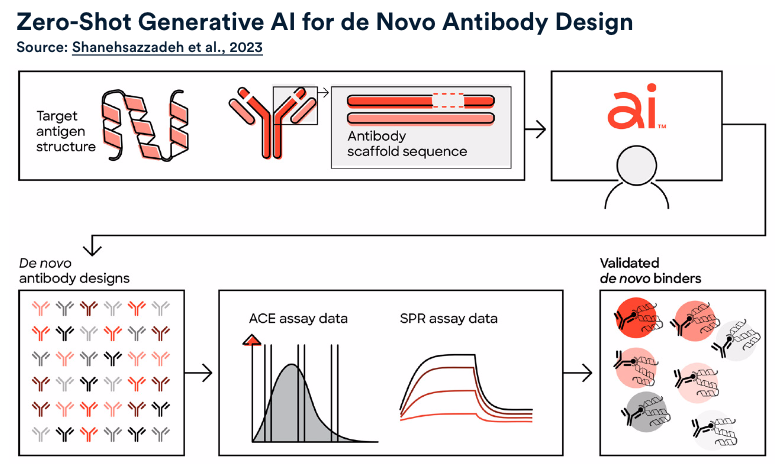 Zero-Shot Generative AI for de Novo Antibody Design
Source: Shanehsazzadeh et al., 2023

Target antigen structure

Antibody scaffold sequence

ai™

De novo antibody designs

ACE assay data

SPR assay data

Validated de novo binders